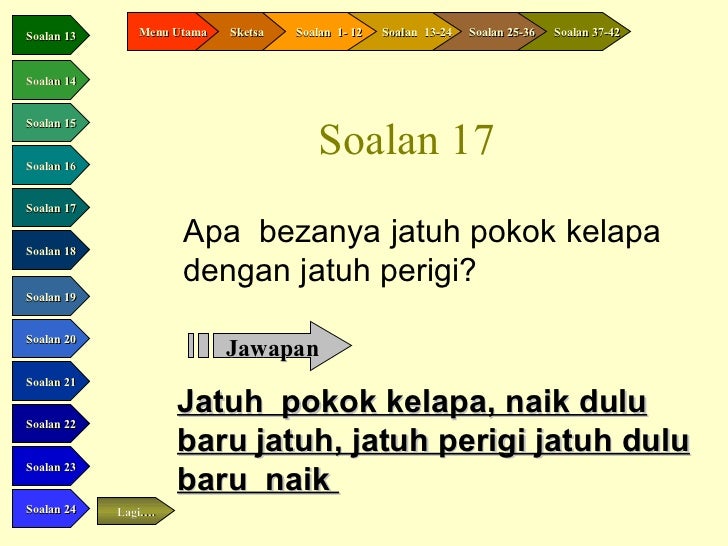 Menu Utama
Sketsa
Soalan 1- 12
Soalan 13-24
Soalan 25-36
Soalan 37-42

Soalan 13
Soalan 14
Soalan 15
Soalan 16
Soalan 17
Soalan 18
Soalan 19
Soalan 20
Soalan 21
Soalan 22
Soalan 23
Soalan 24
Lagi….

Soalan 17

Apa bezanya jatuh pokok kelapa dengan jatuh perigi?

Jawapan

Jatuh pokok kelapa, naik dulu baru jatuh, jatuh perigi jatuh dulu baru naik